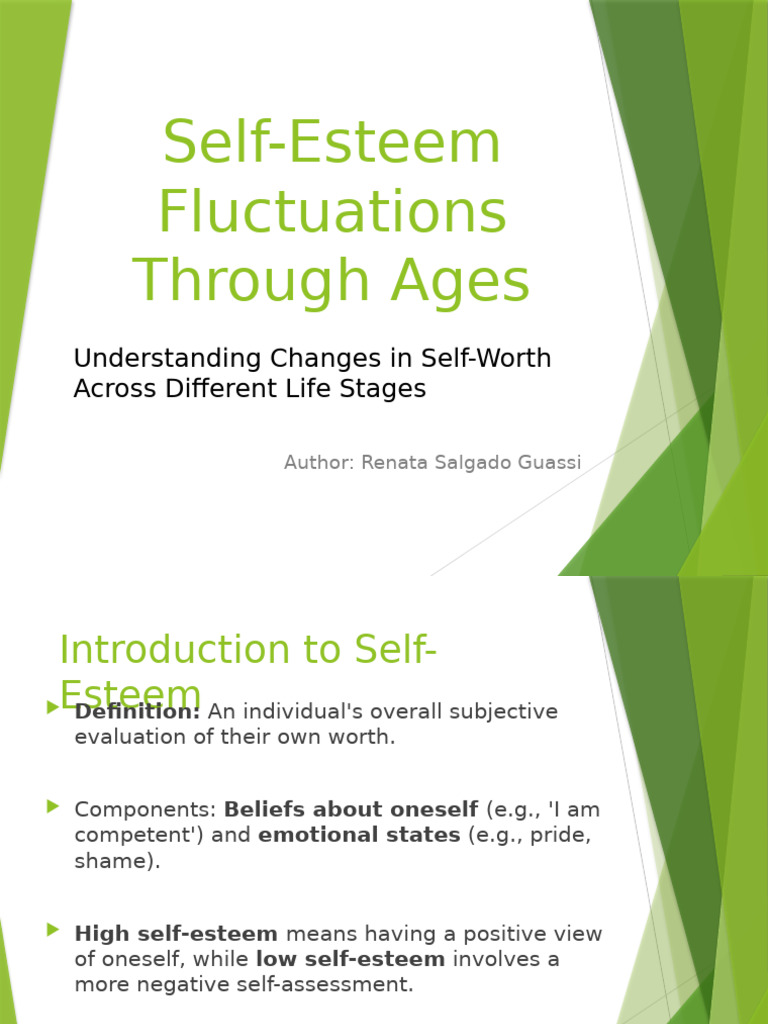 Self-Esteem Fluctuations Through Ages

Understanding Changes in Self-Worth Across Different Life Stages

Author: Renata Salgado Guassi

Introduction to Self-Esteem

Definition: An individual's overall subjective evaluation of their own worth.

Components: Beliefs about oneself (e.g., 'I am competent') and emotional states (e.g., pride, shame).

High self-esteem means having a positive view of oneself, while low self-esteem involves a more negative self-assessment.